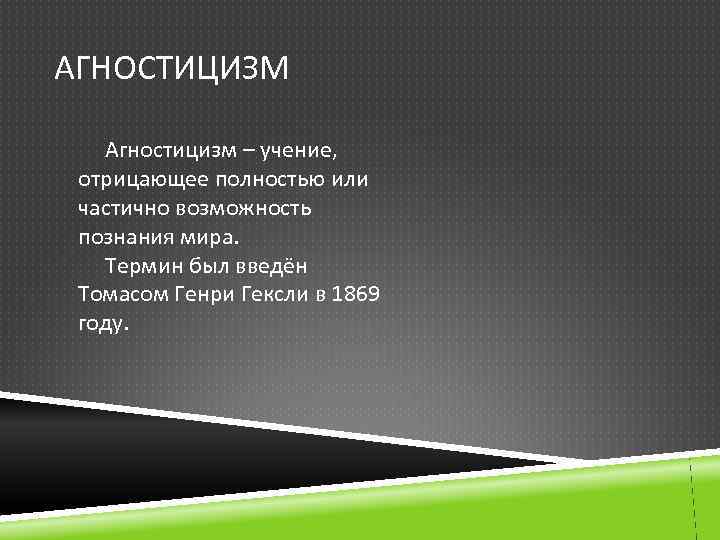 АГНОСТИЦИЗМ

Агностицизм – учение, отрицающее полностью или частично возможность познания мира.

Термин был введён Томасом Генри Гексли в 1869 году.